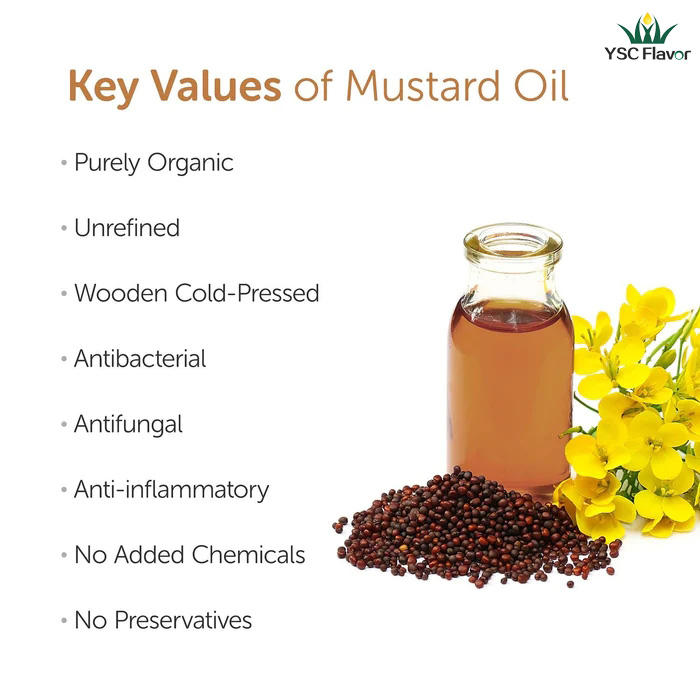 YSC Flavor

Key Values of Mustard Oil

• Purely Organic

• Unrefined

• Wooden Cold-Pressed

• Antibacterial

• Antifungal

• Anti-inflammatory

• No Added Chemicals

• No Preservatives